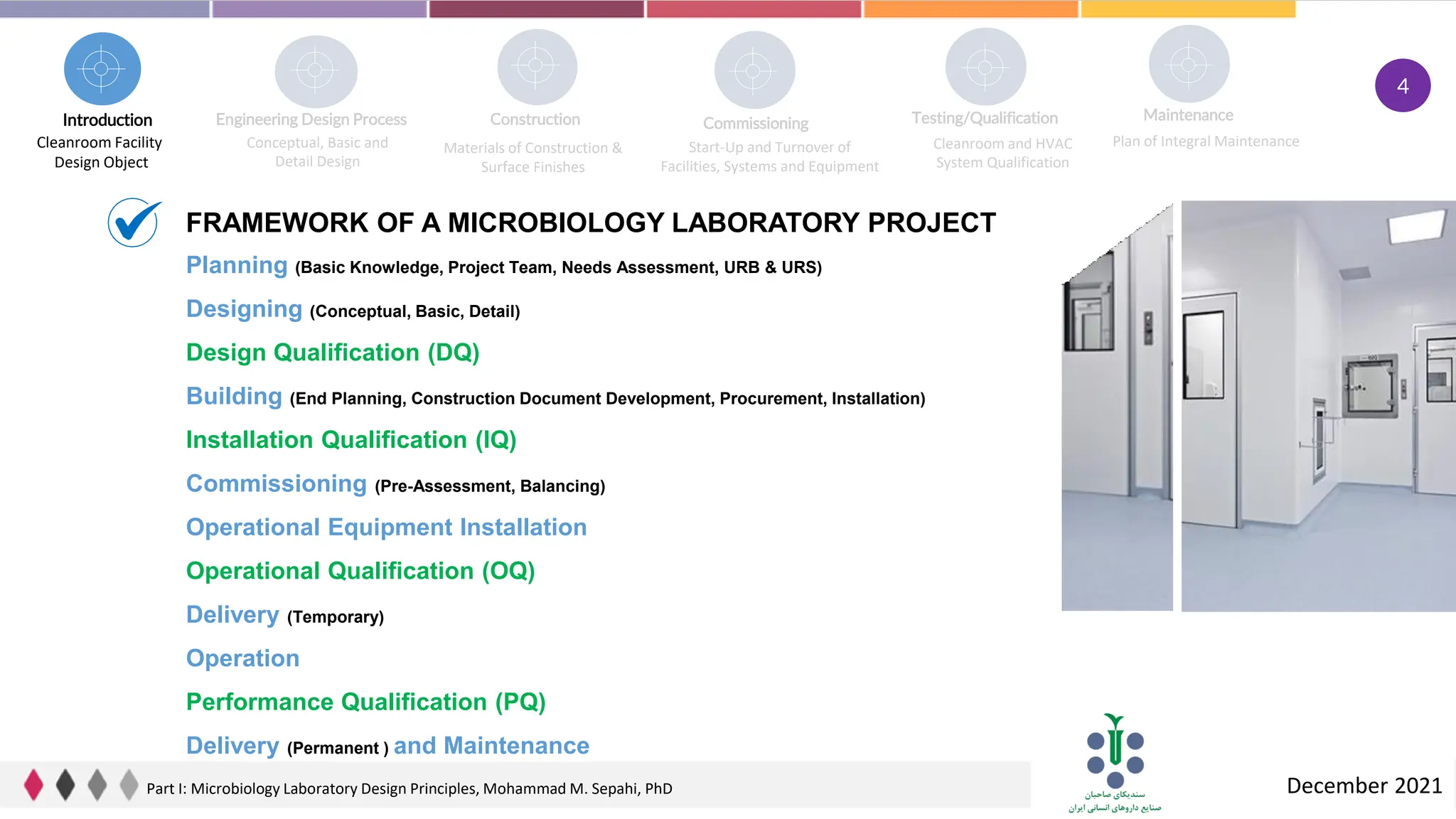 Introduction
Cleanroom Facility Design Object

Engineering Design Process
Conceptual, Basic and Detail Design

Construction
Materials of Construction & Surface Finishes

Commissioning
Start-Up and Turnover of Facilities, Systems and Equipment

Testing/Qualification
Cleanroom and HVAC System Qualification

Maintenance
Plan of Integral Maintenance

4

FRAMEWORK OF A MICROBIOLOGY LABORATORY PROJECT

Planning (Basic Knowledge, Project Team, Needs Assessment, URB & URS)

Designing (Conceptual, Basic, Detail)

Design Qualification (DQ)

Building (End Planning, Construction Document Development, Procurement, Installation)

Installation Qualification (IQ)

Commissioning (Pre-Assessment, Balancing)

Operational Equipment Installation

Operational Qualification (OQ)

Delivery (Temporary)

Operation

Performance Qualification (PQ)

Delivery (Permanent ) and Maintenance

Part I: Microbiology Laboratory Design Principles, Mohammad M. Sepahi, PhD

سندیکای صاحبان
صنایع داروهای انسانی ایران

December 2021